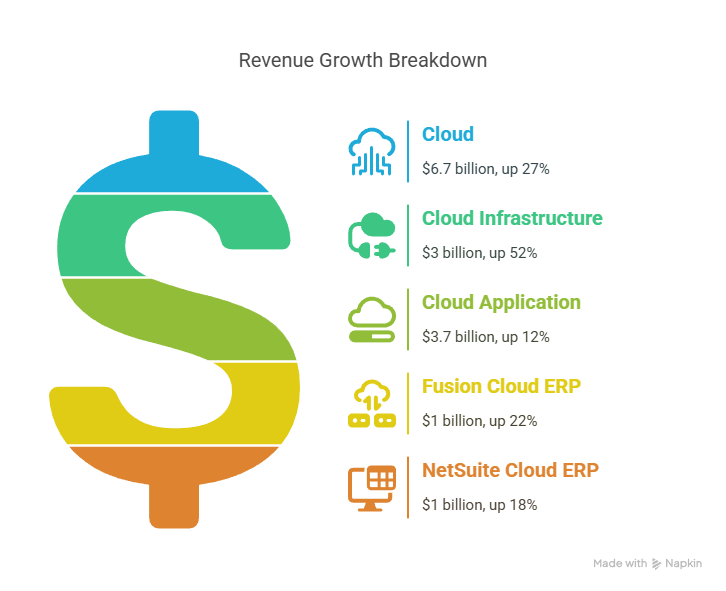 Revenue Growth Breakdown

Cloud
\$6.7 billion, up 27%

Cloud Infrastructure
\$3 billion, up 52%

Cloud Application
\$3.7 billion, up 12%

Fusion Cloud ERP
\$1 billion, up 22%

NetSuite Cloud ERP
\$1 billion, up 18%

Made with Napkin